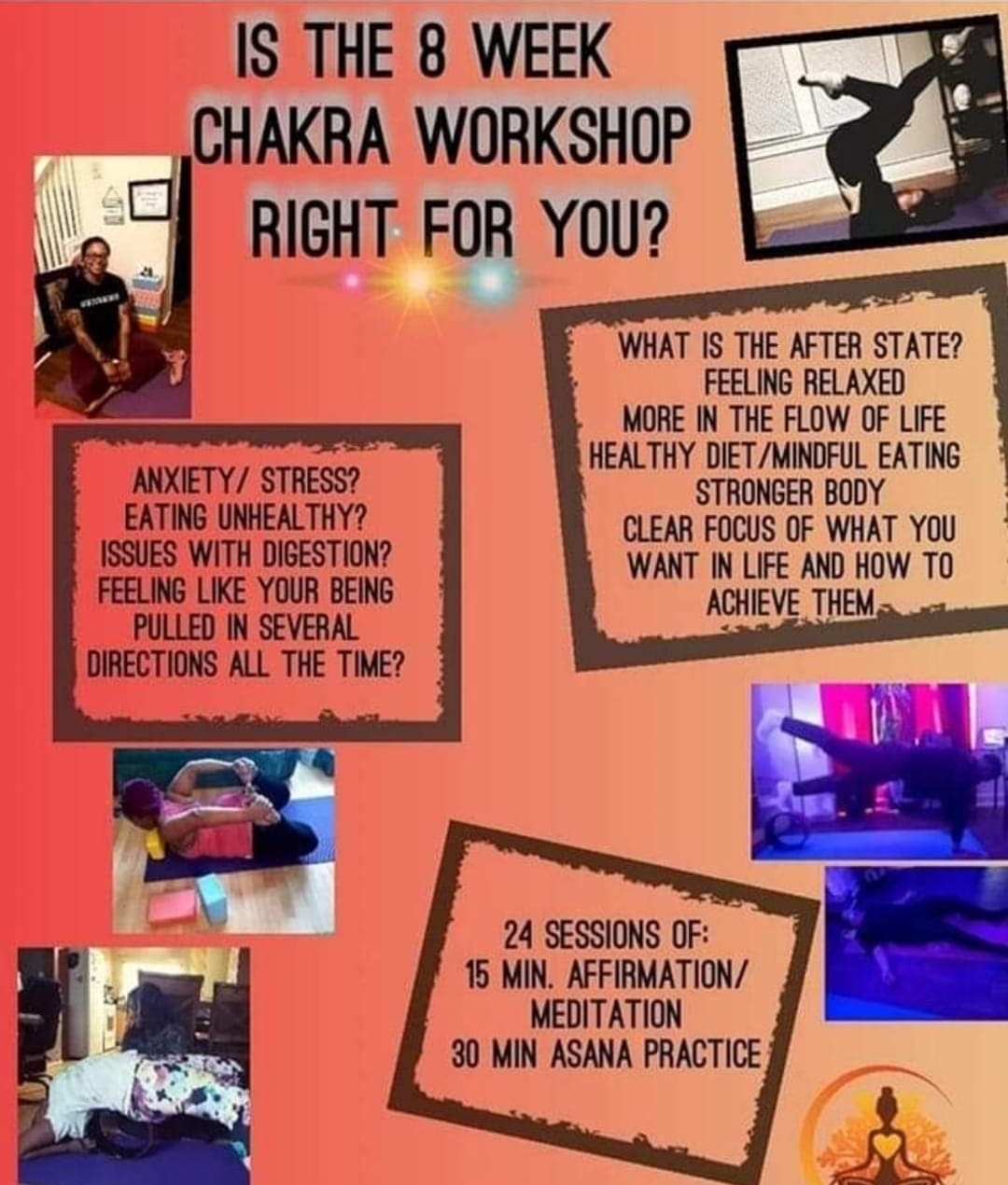 IS THE 8 WEEK CHAKRA WORKSHOP RIGHT FOR YOU?

ANXIETY/ STRESS?
EATING UNHEALTHY?
ISSUES WITH DIGESTION?
FEELING LIKE YOUR BEING PULLED IN SEVERAL DIRECTIONS ALL THE TIME?

WHAT IS THE AFTER STATE?
FEELING RELAXED
MORE IN THE FLOW OF LIFE
HEALTHY DIET/MINDFUL EATING
STRONGER BODY
CLEAR FOCUS OF WHAT YOU WANT IN LIFE AND HOW TO ACHIEVE THEM

24 SESSIONS OF:
15 MIN. AFFIRMATION/ MEDITATION
30 MIN ASANA PRACTICE